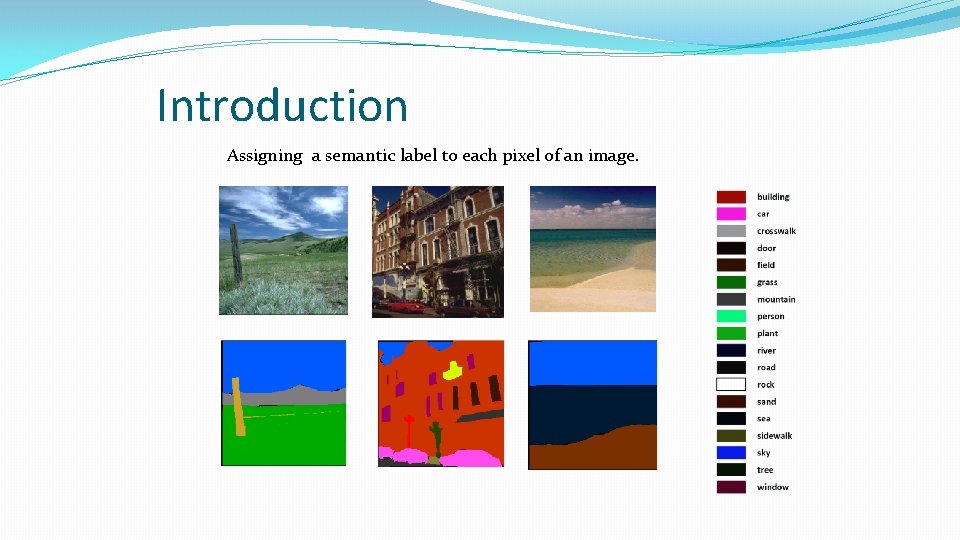 Introduction

Assigning a semantic label to each pixel of an image.

building
car
crosswalk
door
field
grass
mountain
person
plant
river
road
rock
sand
sea
sidewalk
sky
tree
window